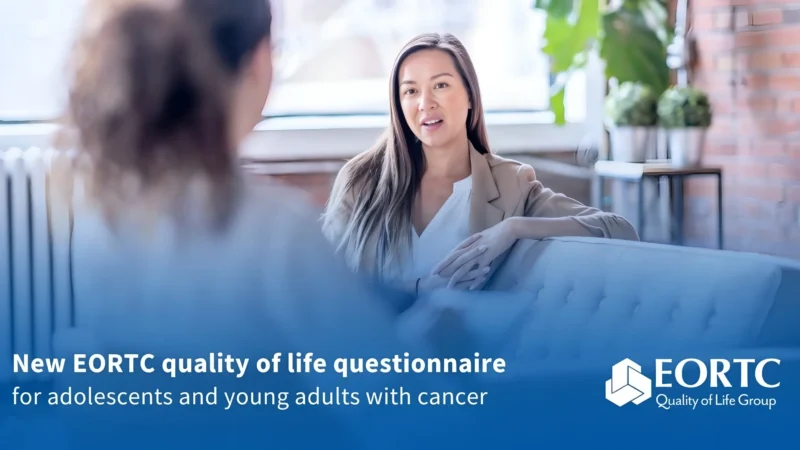 New EORTC quality of life questionnaire
for adolescents and young adults with cancer

EORTC
Quality of Life Group